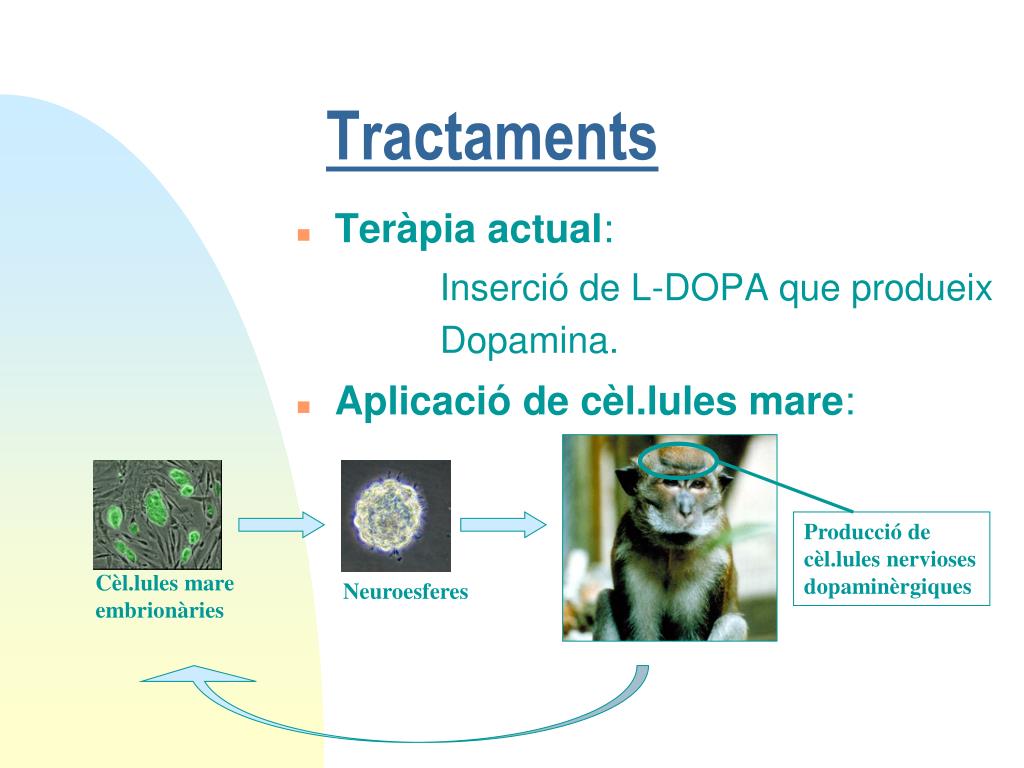 Tractaments

Teràpia actual:

Inserció de L-DOPA que produeix Dopamina.

Aplicació de cèl.lules mare:

Cèl.lules mare embrionàries

Neuroesferes

Producció de cèl.lules nervioses dopaminèrgiques